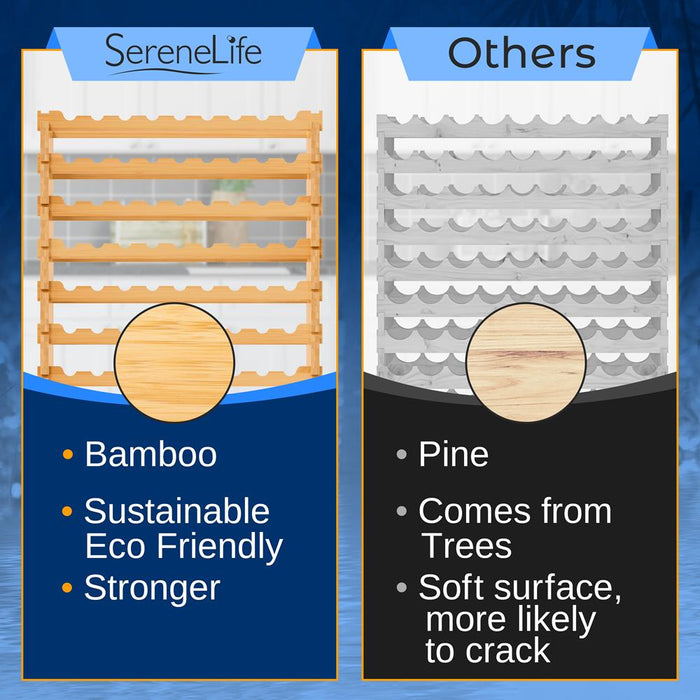 SereneLife

• Bamboo

• Sustainable Eco Friendly

• Stronger

Others

• Pine

• Comes from Trees

• Soft surface, more likely to crack